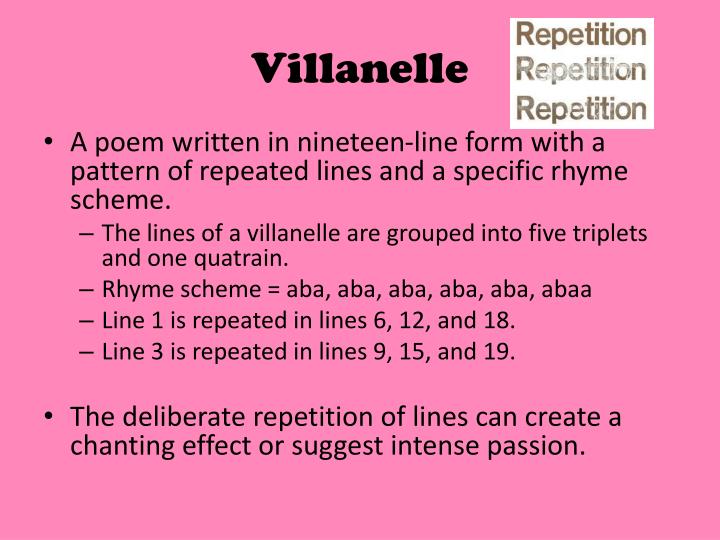 Villanelle

Repetition
Repetition
Repetition

• A poem written in nineteen-line form with a pattern of repeated lines and a specific rhyme scheme.
– The lines of a villanelle are grouped into five triplets and one quatrain.
– Rhyme scheme = aba, aba, aba, aba, aba, abaa
– Line 1 is repeated in lines 6, 12, and 18.
– Line 3 is repeated in lines 9, 15, and 19.

• The deliberate repetition of lines can create a chanting effect or suggest intense passion.